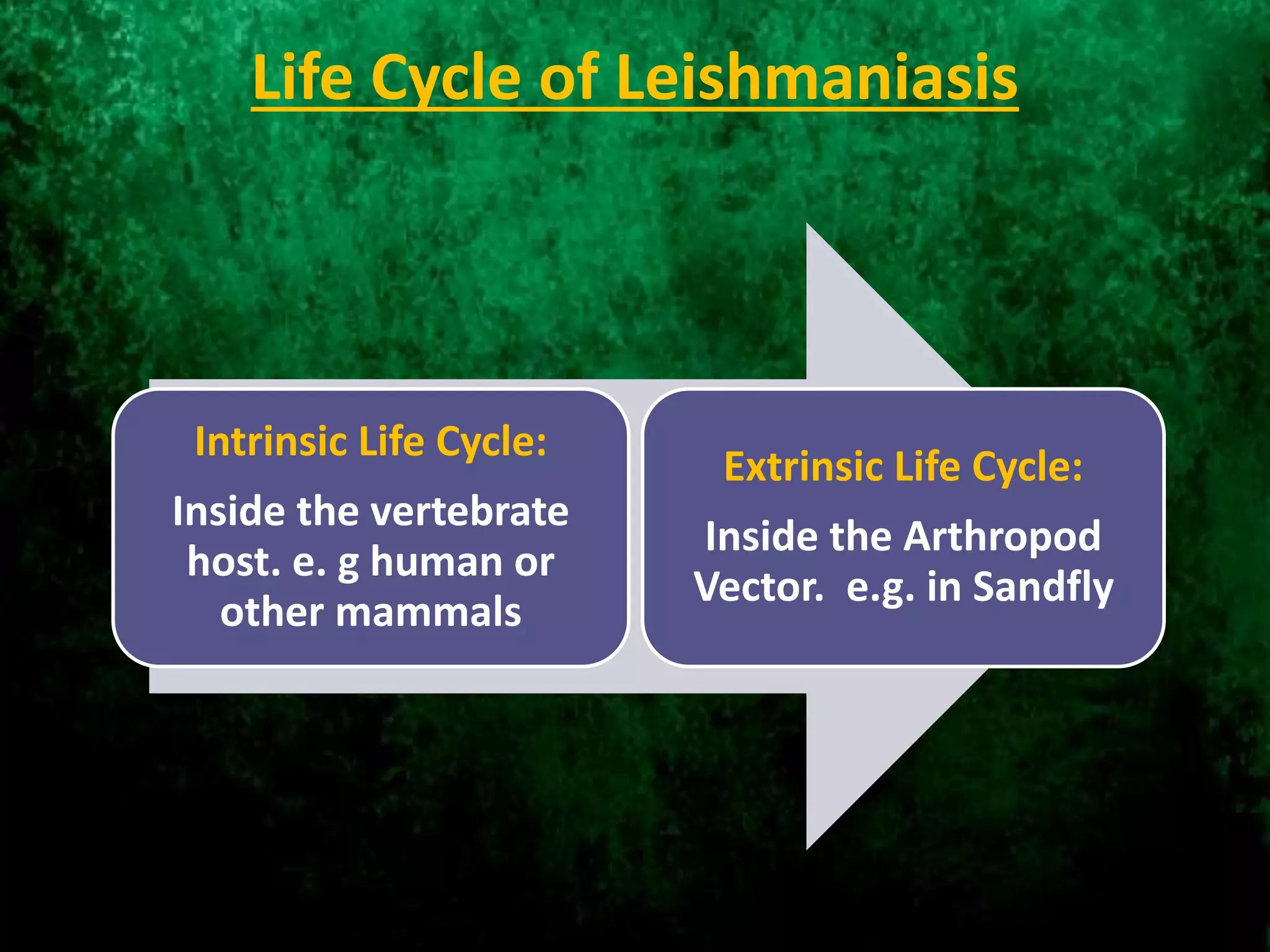 Life Cycle of Leishmaniasis

Intrinsic Life Cycle:

Inside the vertebrate host. e. g human or other mammals

Extrinsic Life Cycle:

Inside the Arthropod Vector.  e.g. in Sandfly